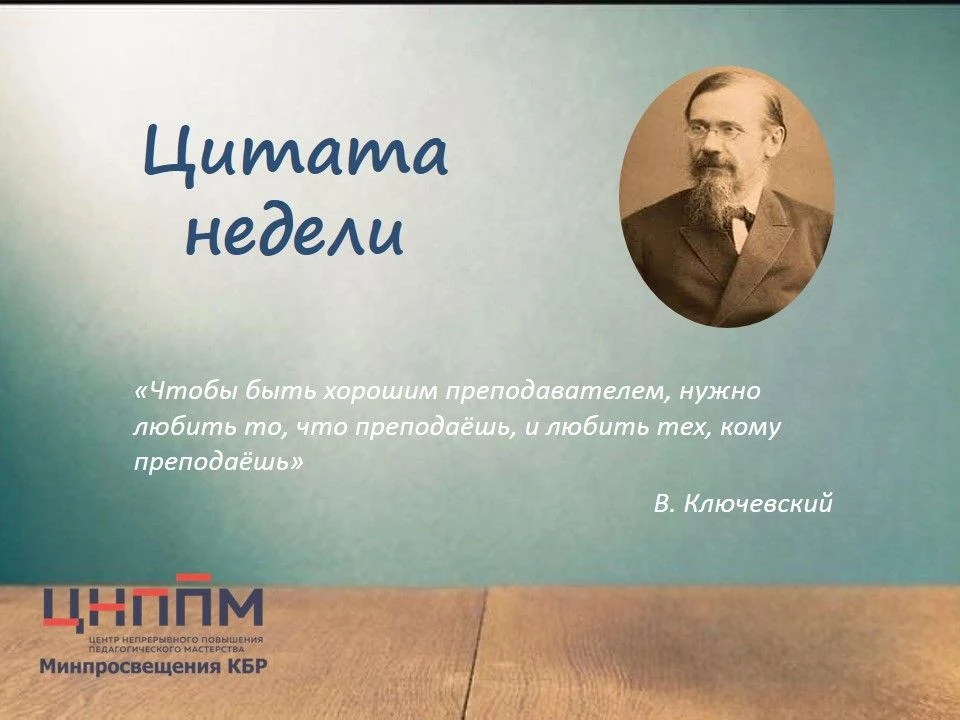 Цитата недели

«Чтобы быть хорошим преподавателем, нужно любить то, что преподаёшь, и любить тех, кому преподаёшь»

В. Ключевский

ЦНППМ
ЦЕНТР НЕПРЕРЫВНОГО ПОВЫШЕНИЯ ПЕДАГОГИЧЕСКОГО МАСТЕРСТВА
Минпросвещения КБР